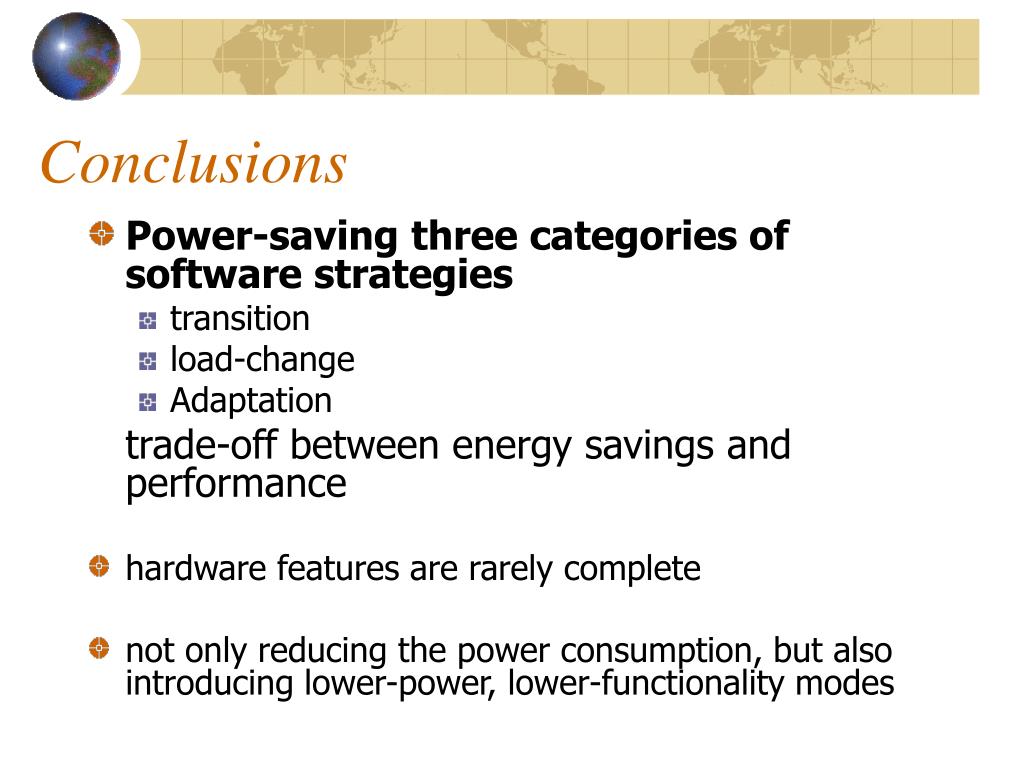 Conclusions

Power-saving three categories of software strategies

transition

load-change

Adaptation

trade-off between energy savings and performance

hardware features are rarely complete

not only reducing the power consumption, but also introducing lower-power, lower-functionality modes